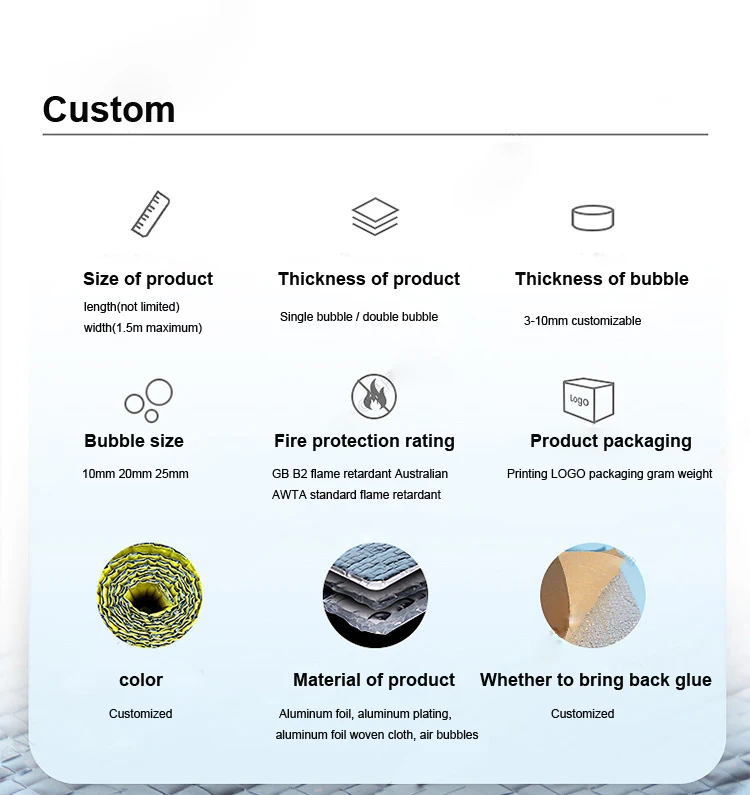 Custom

Size of product
length(not limited)
width(1.5m maximum)

Thickness of product
Single bubble / double bubble

Thickness of bubble
3-10mm customizable

Bubble size
10mm 20mm 25mm

Fire protection rating
GB B2 flame retardant Australian AWTA standard flame retardant

Logo

Product packaging
Printing LOGO packaging gram weight

color
Customized

Material of product
Aluminum foil, aluminum plating, aluminum foil woven cloth, air bubbles

Whether to bring back glue
Customized